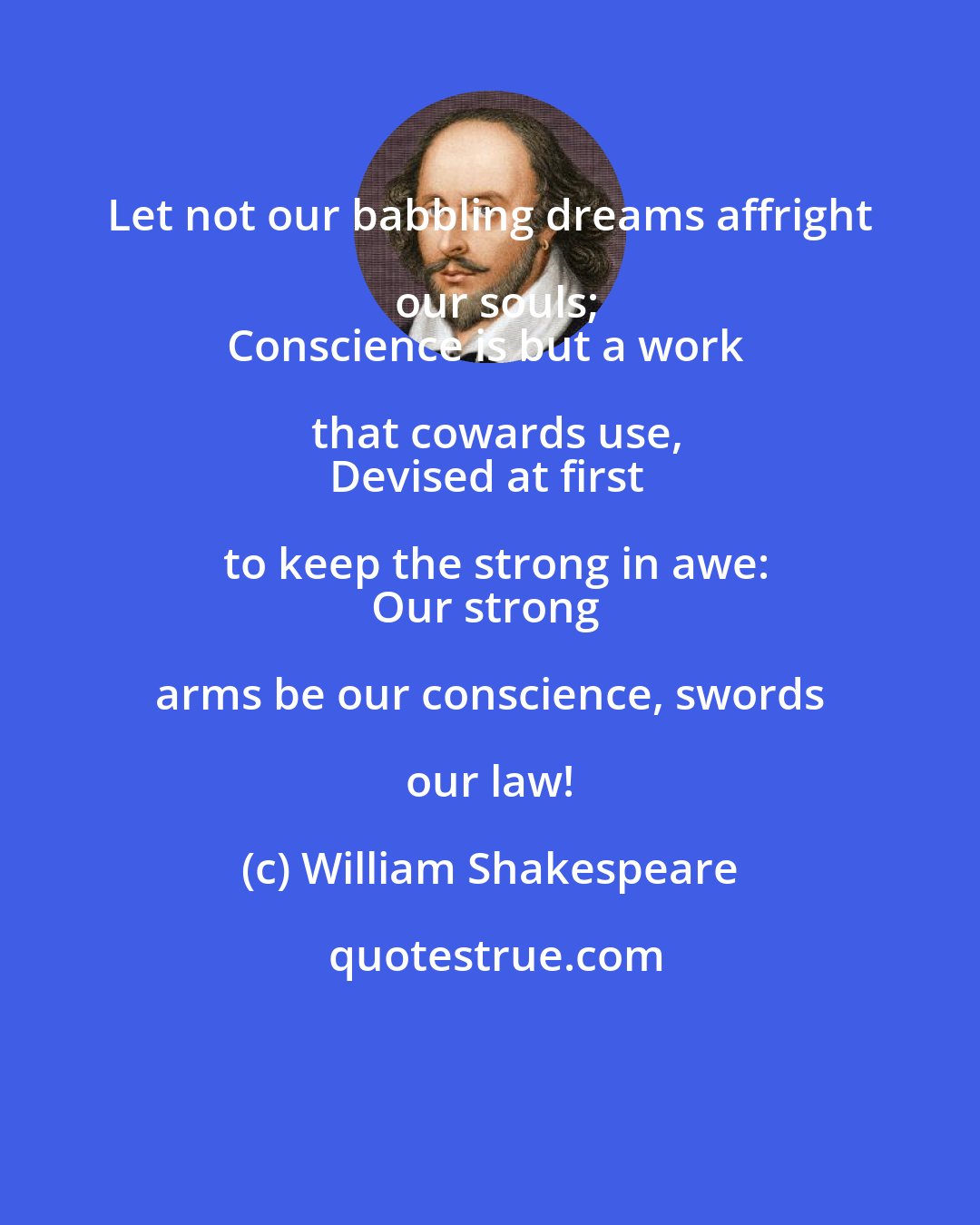 Let not our babbling dreams affright our souls;
Conscience is but a work that cowards use,
Devised at first to keep the strong in awe:
Our strong arms be our conscience, swords our law!

(c) William Shakespeare

quotestrue.com